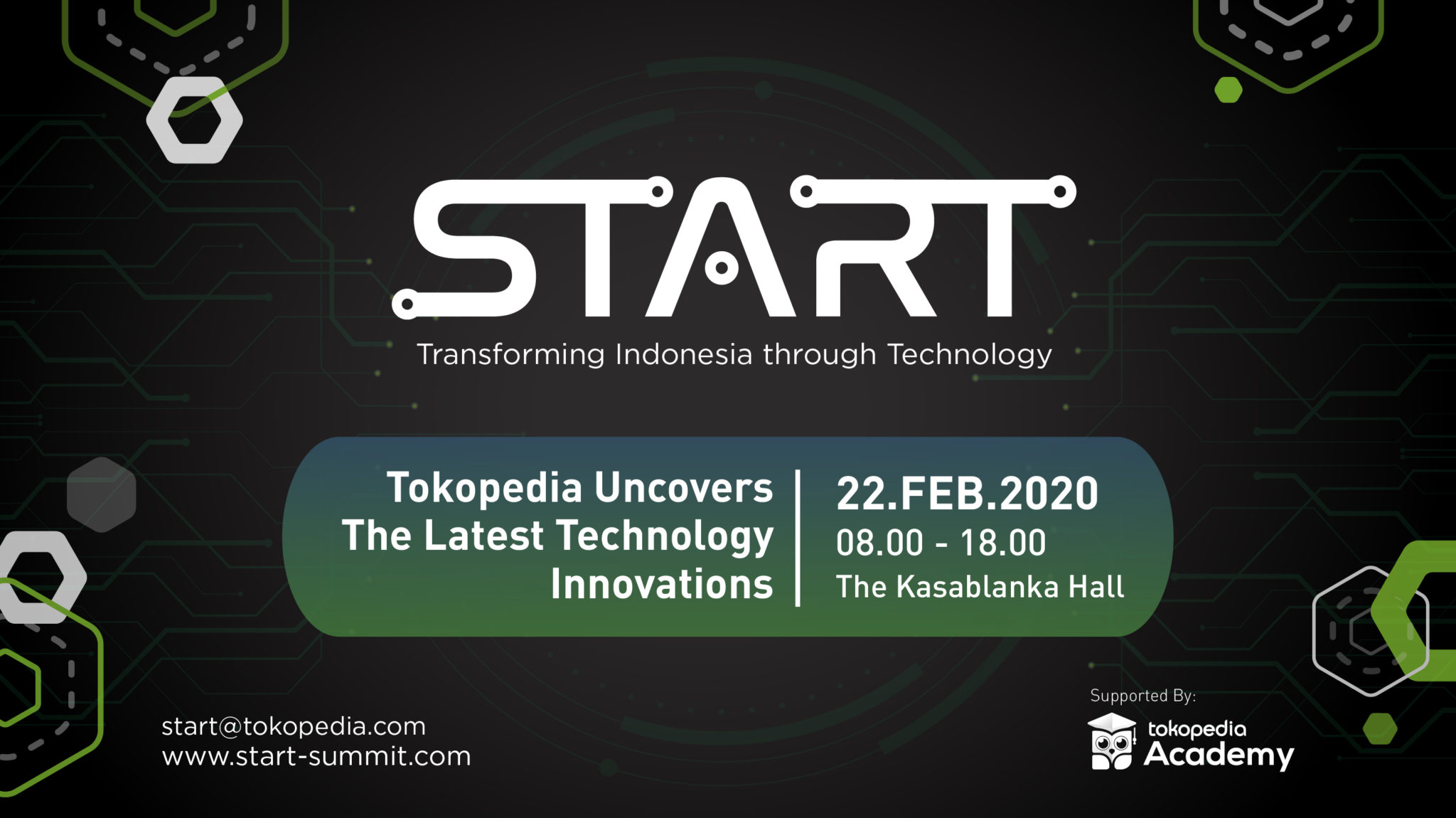 START

Transforming Indonesia through Technology

Tokopedia Uncovers The Latest Technology Innovations

22.FEB.2020
08.00 - 18.00
The Kasablanka Hall

start@tokopedia.com
www.start-summit.com

Supported By:
tokopedia Academy